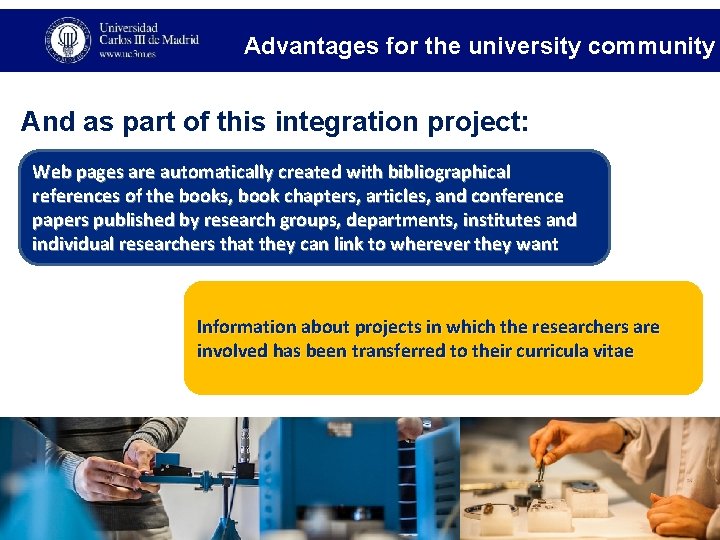 Universidad Carlos III de Madrid
www.uc3m.es

Advantages for the university community

And as part of this integration project:

Web pages are automatically created with bibliographical references of the books, book chapters, articles, and conference papers published by research groups, departments, institutes and individual researchers that they can link to wherever they want

Information about projects in which the researchers are involved has been transferred to their curricula vitae